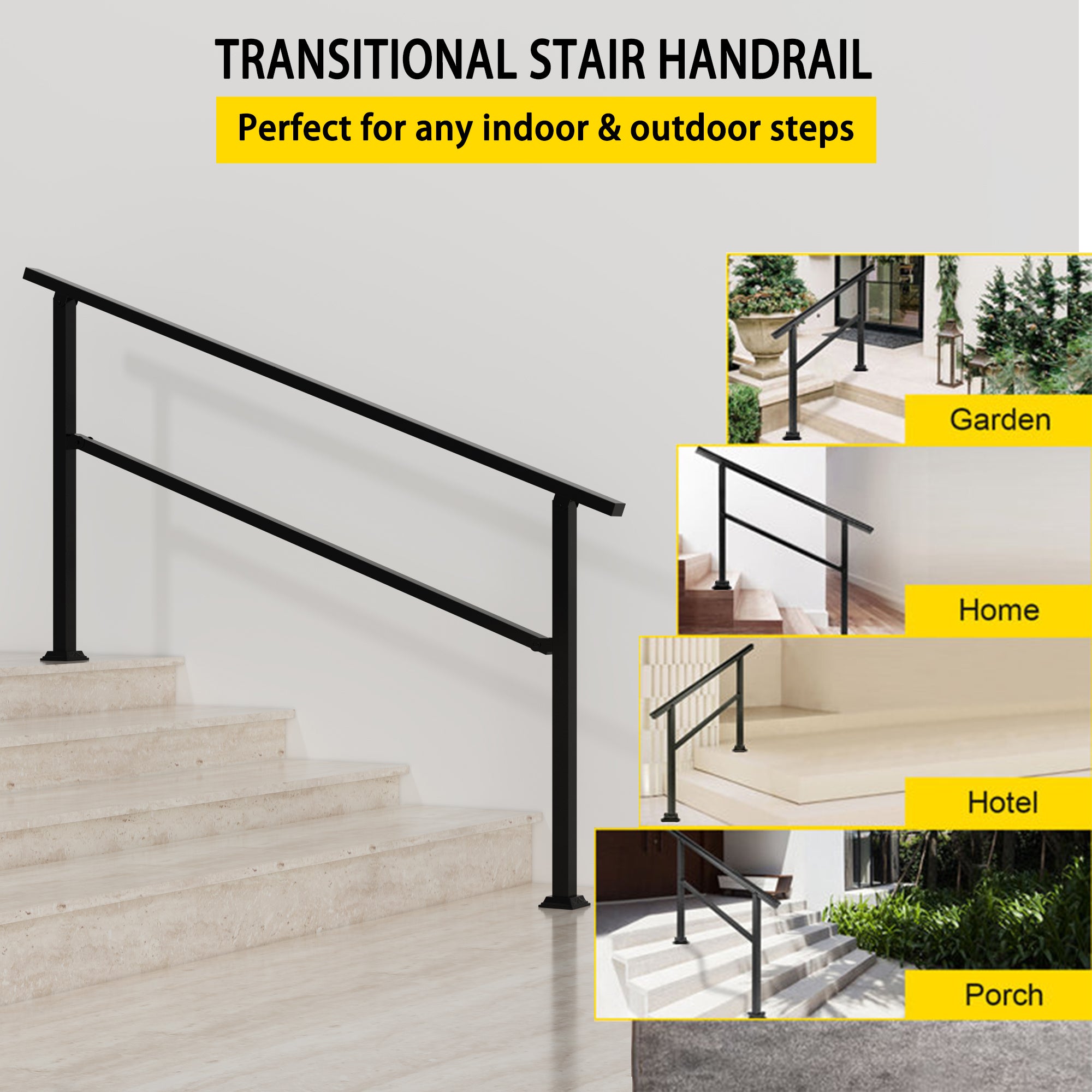 TRANSITIONAL STAIR HANDRAIL

Perfect for any indoor & outdoor steps

Garden

Home

Hotel

Porch